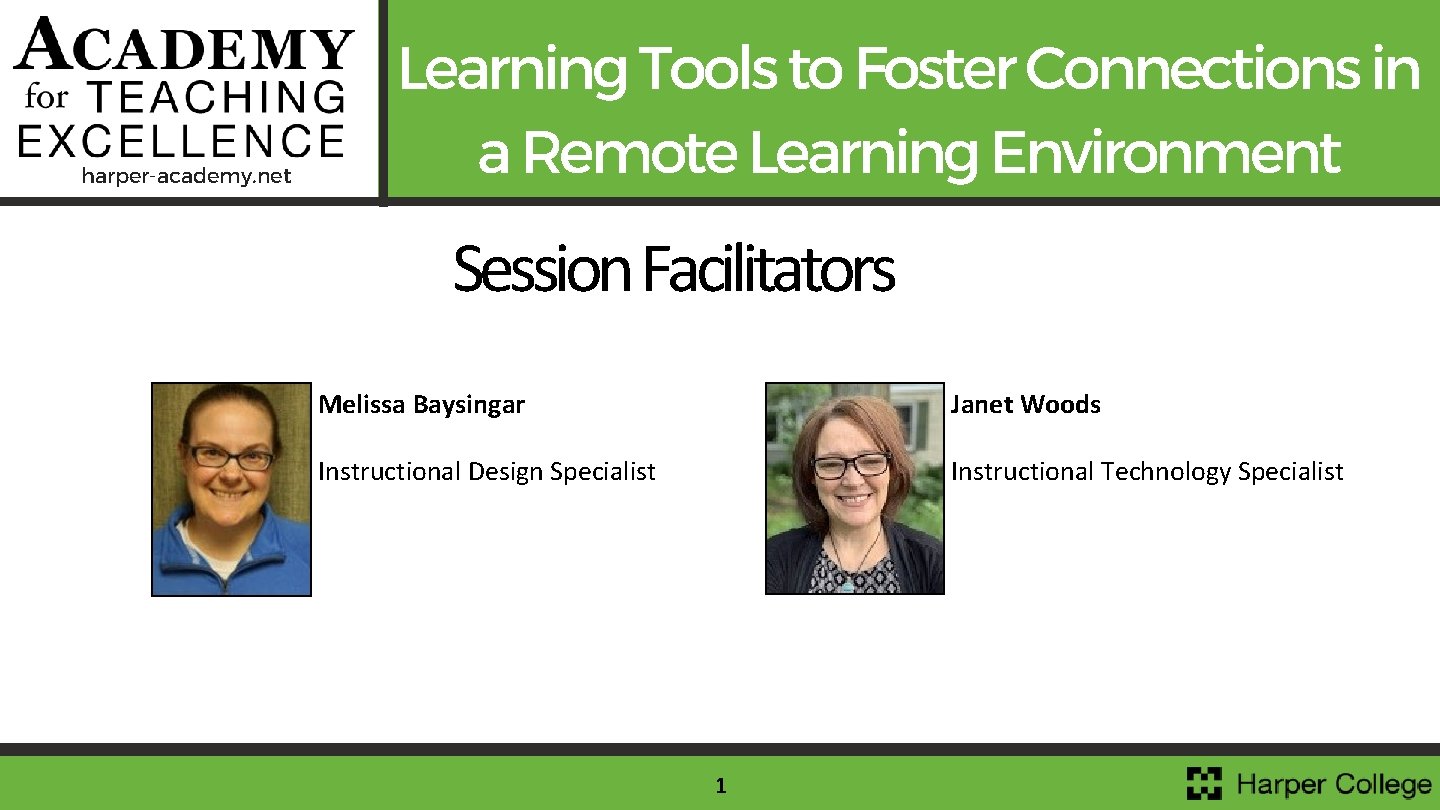 ACADEMY for TEACHING EXCELLENCE
harper-academy.net

Learning Tools to Foster Connections in a Remote Learning Environment

Session Facilitators

Melissa Baysingar

Instructional Design Specialist

Janet Woods

Instructional Technology Specialist

1

Harper College